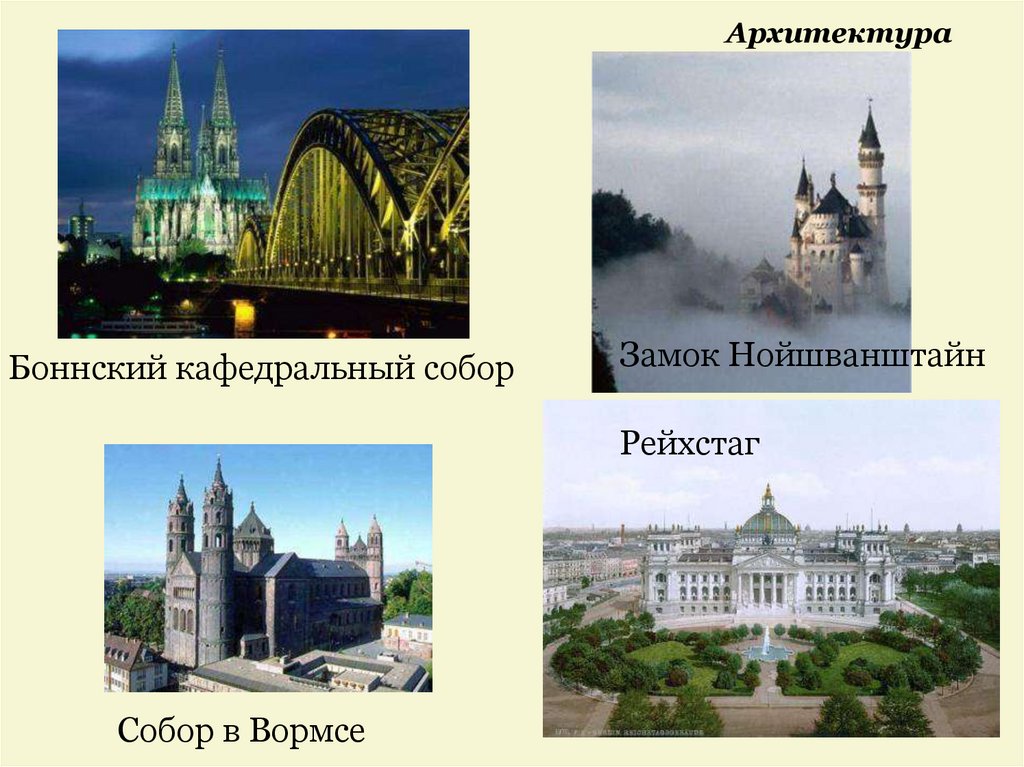 Архитектура

Боннский кафедральный собор

Замок Нойшванштайн

Рейхстаг

Собор в Вормсе